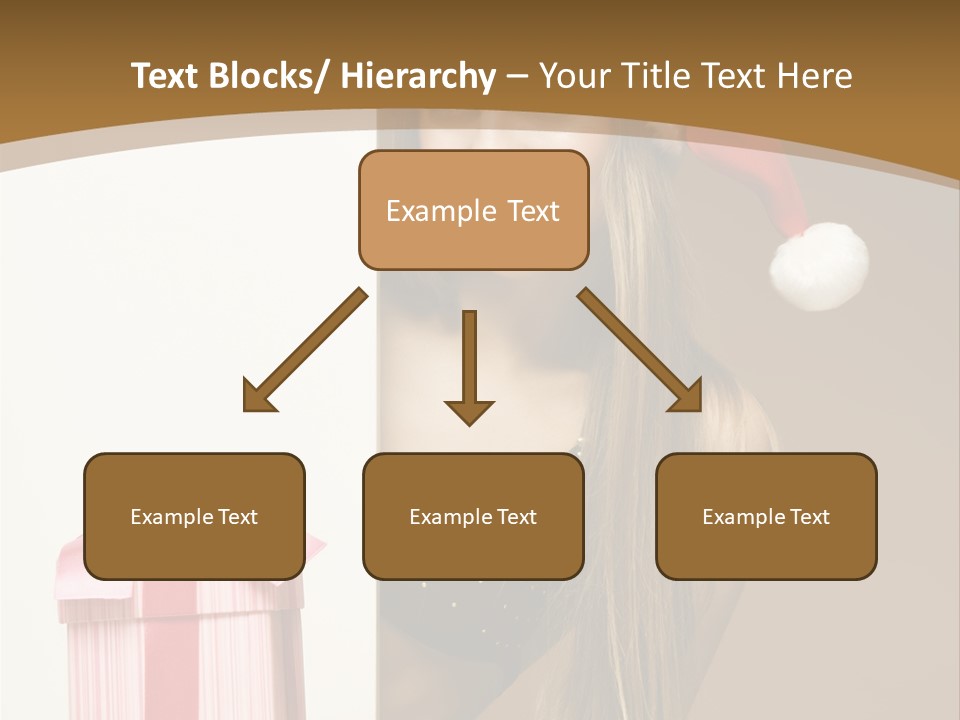 Text Blocks/ Hierarchy – Your Title Text Here

Example Text

Example Text

Example Text

Example Text